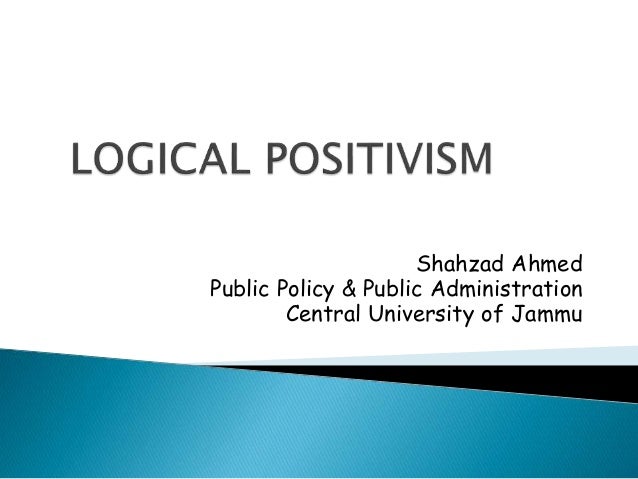 LOGICAL POSITIVISM

Shahzad Ahmed
Public Policy & Public Administration
Central University of Jammu